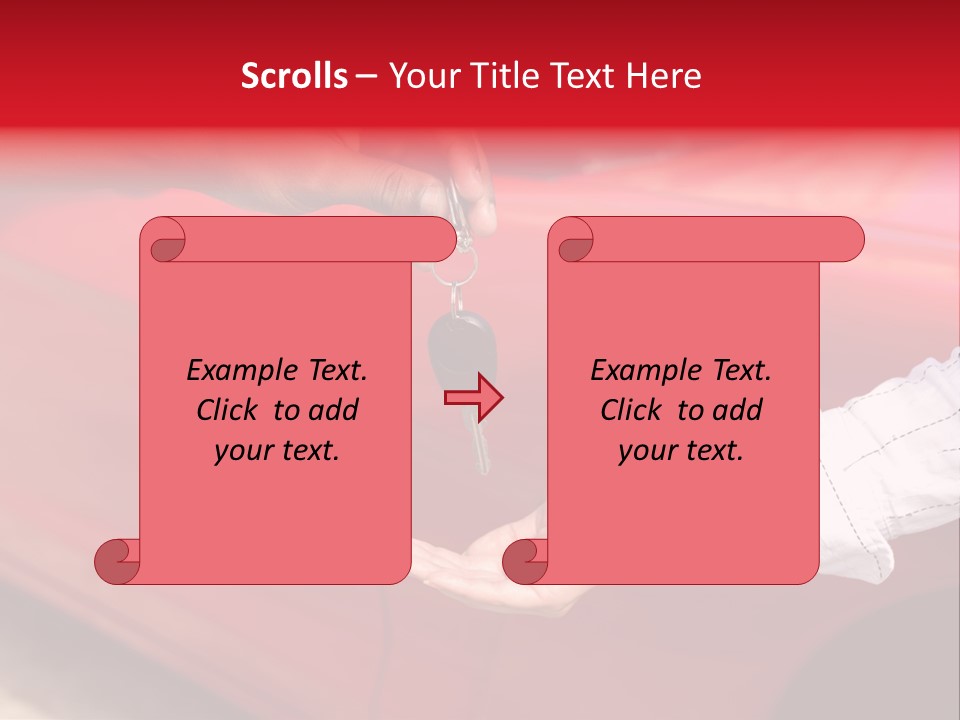 Scrolls – Your Title Text Here

Example Text. Click to add your text.

Example Text. Click to add your text.